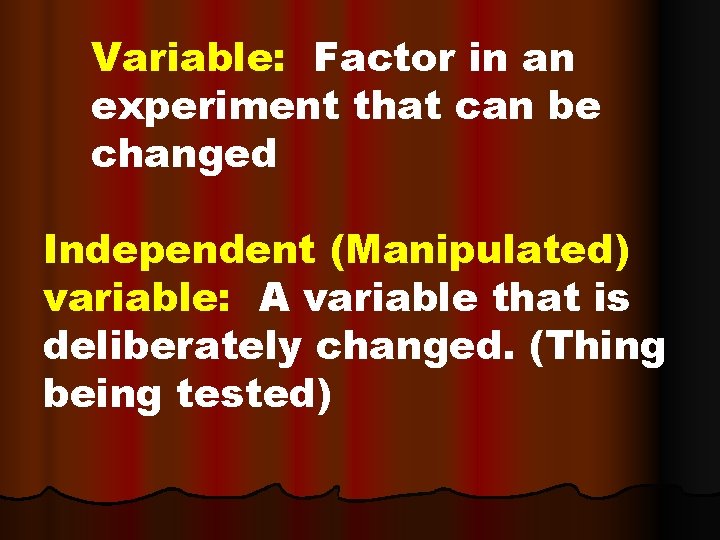 Variable: Factor in an experiment that can be changed

Independent (Manipulated) variable: A variable that is deliberately changed. (Thing being tested)